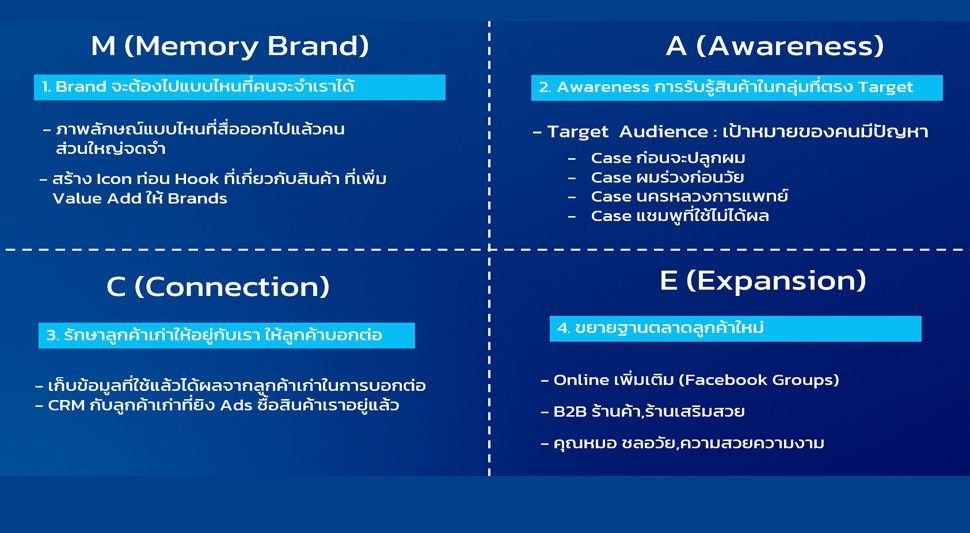 M (Memory Brand)

1. Brand จะต้องไปแบบไหนที่คนจะจำเราได้

- ภาพลักษณ์แบบไหนที่สื่อออกไปแล้วคนส่วนใหญ่จดจำ
- สร้าง Icon ท่อน Hook ที่เกี่ยวกับสินค้า ที่เพิ่ม Value Add ให้ Brands

A (Awareness)

2. Awareness การรับรู้สินค้าในกลุ่มที่ตรง Target

- Target Audience : เป้าหมายของคนมีปัญหา
- Case ก่อนจะปลูกผม
- Case ผมร่วงก่อนวัย
- Case นครหลวงการแพทย์
- Case แชมพูที่ใช้ไม่ได้ผล

C (Connection)

3. รักษาลูกค้าเก่าให้อยู่กับเรา ให้ลูกค้าบอกต่อ

- เก็บข้อมูลที่ใช้แล้วได้ผลจากลูกค้าเก่าในการบอกต่อ
- CRM กับลูกค้าเก่าที่ยิง Ads ซื้อสินค้าเราอยู่แล้ว

E (Expansion)

4. ขยายฐานตลาดลูกค้าใหม่

- Online เพิ่มเติม (Facebook Groups)
- B2B ร้านค้า,ร้านเสริมสวย
- คุณหมอ ชลอวัย,ความสวยความงาม